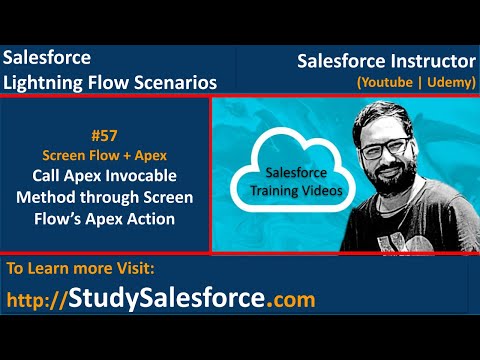 Salesforce
Lightning Flow Scenarios

Salesforce Instructor
(Youtube | Udemy)

#57
Screen Flow + Apex
Call Apex Invocable Method through Screen Flow's Apex Action

Salesforce Training Videos

To Learn more Visit:
http://StudySalesforce.com